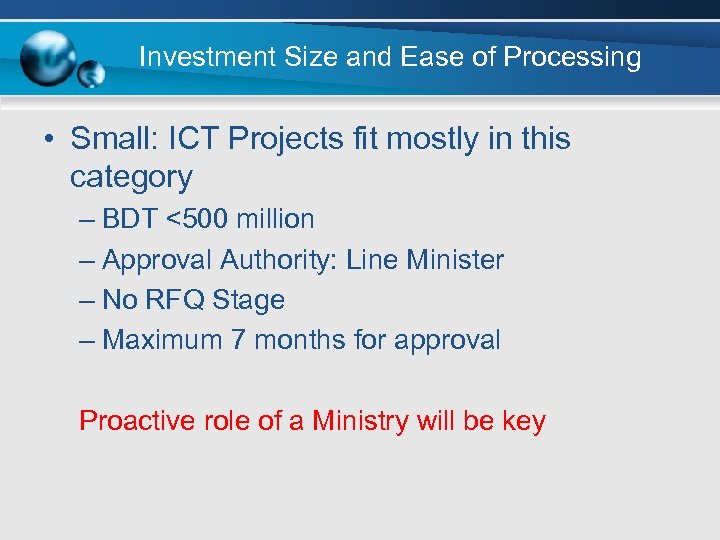 Investment Size and Ease of Processing

• Small: ICT Projects fit mostly in this category
– BDT <500 million
– Approval Authority: Line Minister
– No RFQ Stage
– Maximum 7 months for approval

Proactive role of a Ministry will be key